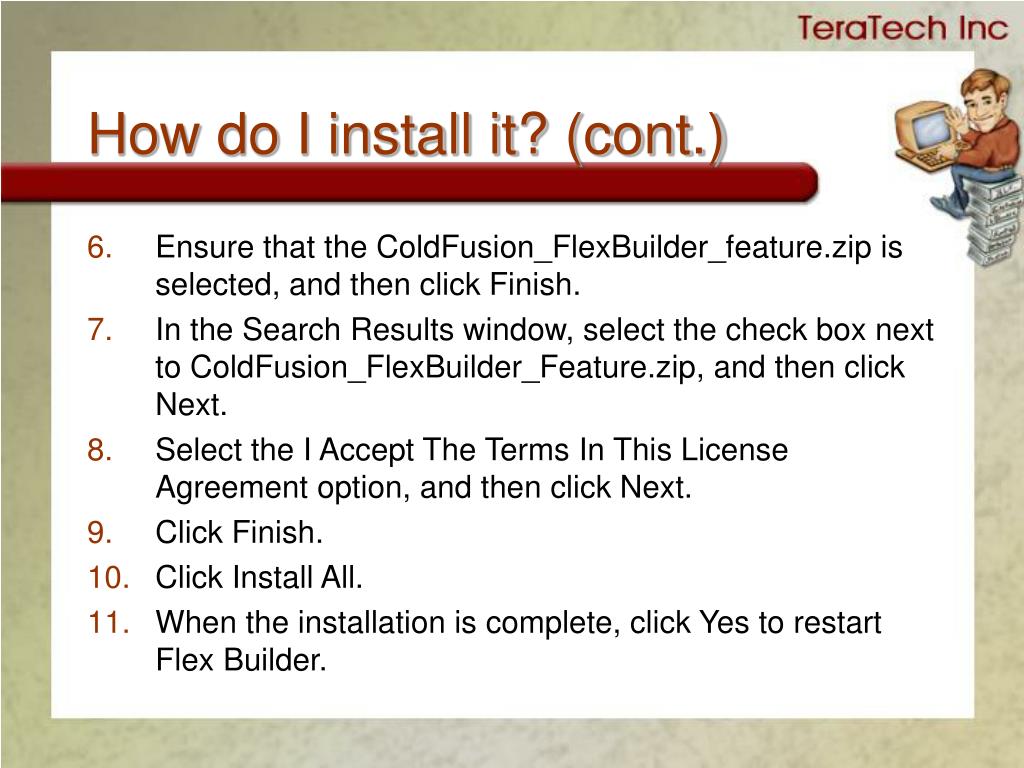 TeraTech Inc

How do I install it? (cont.)

6. Ensure that the ColdFusion_FlexBuilder_feature.zip is selected, and then click Finish.
7. In the Search Results window, select the check box next to ColdFusion_FlexBuilder_Feature.zip, and then click Next.
8. Select the I Accept The Terms In This License Agreement option, and then click Next.
9. Click Finish.
10. Click Install All.
11. When the installation is complete, click Yes to restart Flex Builder.